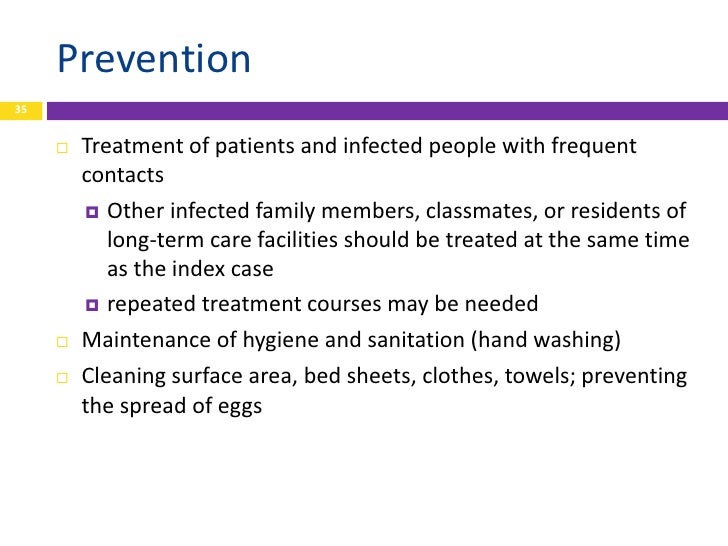 Prevention

35

Treatment of patients and infected people with frequent contacts

Other infected family members, classmates, or residents of long-term care facilities should be treated at the same time as the index case

repeated treatment courses may be needed

Maintenance of hygiene and sanitation (hand washing)

Cleaning surface area, bed sheets, clothes, towels; preventing the spread of eggs